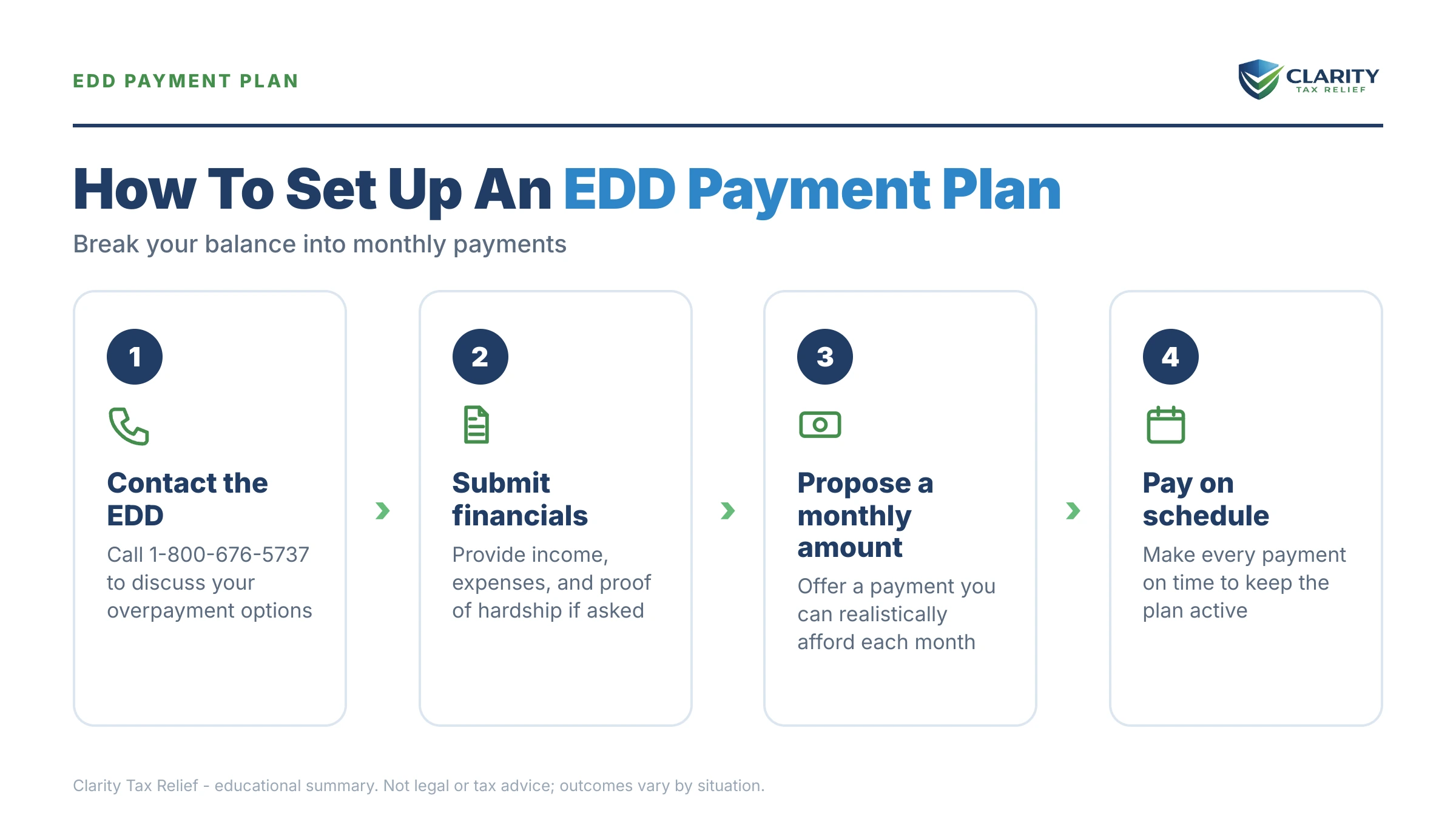 EDD PAYMENT PLAN

CLARITY
TAX RELIEF

How To Set Up An EDD Payment Plan

Break your balance into monthly payments

1

Contact the EDD

Call 1-800-676-5737 to discuss your overpayment options

2

Submit financials

Provide income, expenses, and proof of hardship if asked

3

Propose a monthly amount

Offer a payment you can realistically afford each month

4

Pay on schedule

Make every payment on time to keep the plan active

Clarity Tax Relief - educational summary. Not legal or tax advice; outcomes vary by situation.